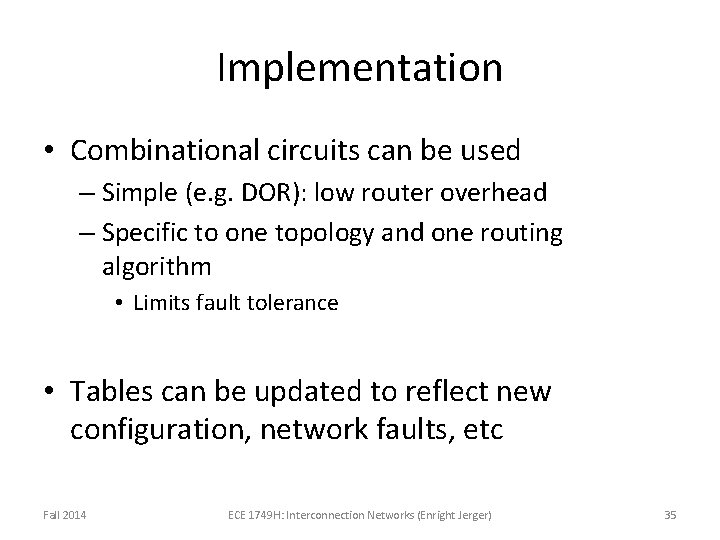 Implementation

• Combinational circuits can be used
– Simple (e.g. DOR): low router overhead
– Specific to one topology and one routing algorithm
• Limits fault tolerance

• Tables can be updated to reflect new configuration, network faults, etc

Fall 2014
ECE 1749H: Interconnection Networks (Enright Jerger)
35